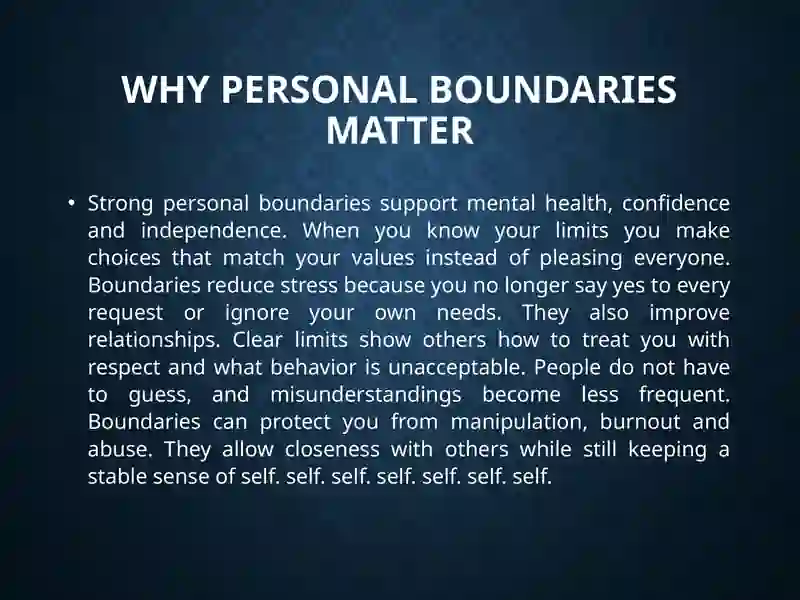 WHY PERSONAL BOUNDARIES MATTER

• Strong personal boundaries support mental health, confidence and independence. When you know your limits you make choices that match your values instead of pleasing everyone. Boundaries reduce stress because you no longer say yes to every request or ignore your own needs. They also improve relationships. Clear limits show others how to treat you with respect and what behavior is unacceptable. People do not have to guess, and misunderstandings become less frequent. Boundaries can protect you from manipulation, burnout and abuse. They allow closeness with others while still keeping a stable sense of self. self. self. self. self. self. self.